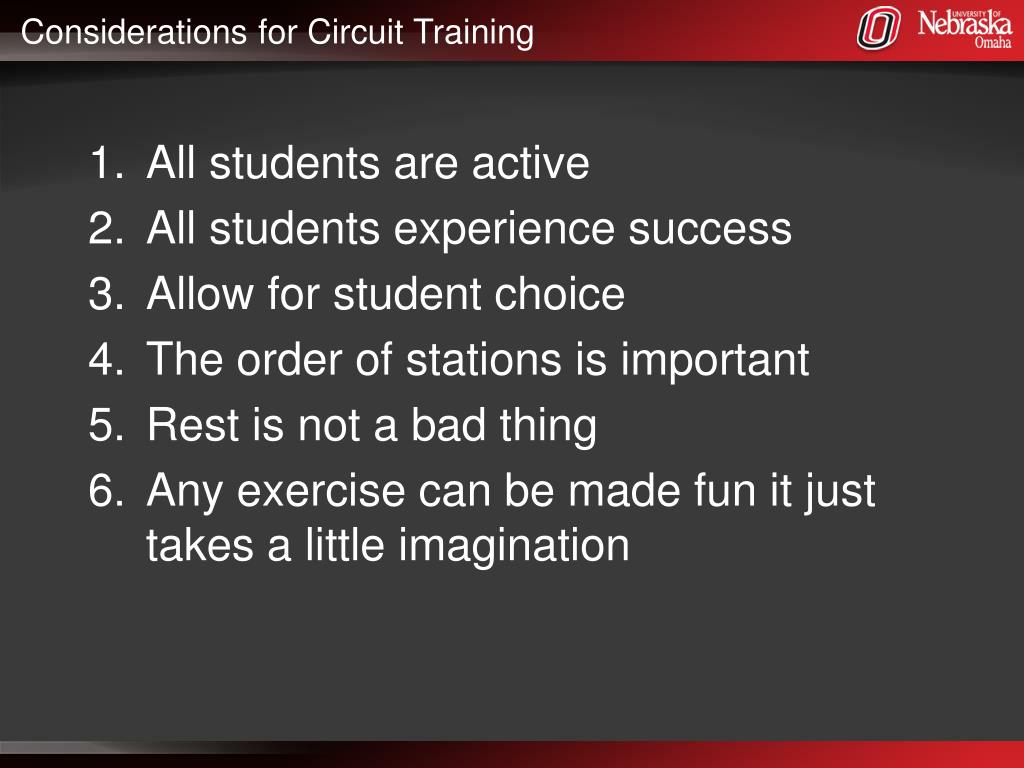 Considerations for Circuit Training

UNIVERSITY OF Nebraska Omaha

1. All students are active
2. All students experience success
3. Allow for student choice
4. The order of stations is important
5. Rest is not a bad thing
6. Any exercise can be made fun it just takes a little imagination